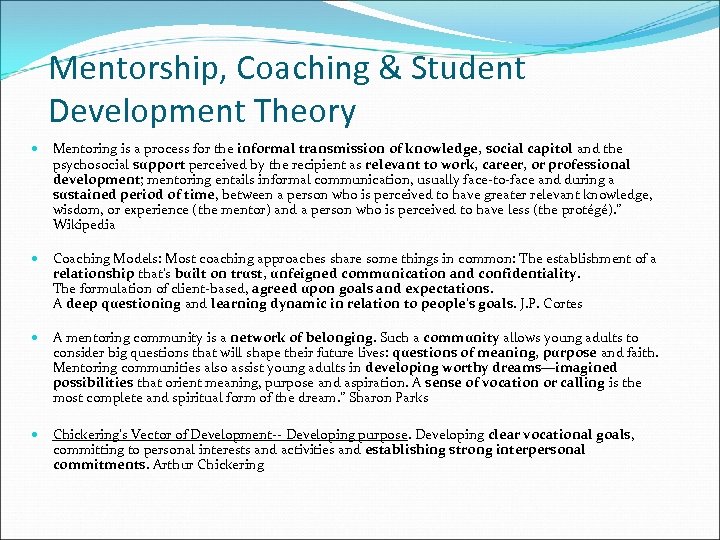 Mentorship, Coaching & Student Development Theory

Mentoring is a process for the informal transmission of knowledge, social capitol and the psychosocial support perceived by the recipient as relevant to work, career, or professional development; mentoring entails informal communication, usually face-to-face and during a sustained period of time, between a person who is perceived to have greater relevant knowledge, wisdom, or experience (the mentor) and a person who is perceived to have less (the protégé)." Wikipedia

Coaching Models: Most coaching approaches share some things in common: The establishment of a relationship that's built on trust, unfeigned communication and confidentiality. The formulation of client-based, agreed upon goals and expectations. A deep questioning and learning dynamic in relation to people's goals. J.P. Cortes

A mentoring community is a network of belonging. Such a community allows young adults to consider big questions that will shape their future lives: questions of meaning, purpose and faith. Mentoring communities also assist young adults in developing worthy dreams—imagined possibilities that orient meaning, purpose and aspiration. A sense of vocation or calling is the most complete and spiritual form of the dream." Sharon Parks

Chickering's Vector of Development-- Developing purpose. Developing clear vocational goals, committing to personal interests and activities and establishing strong interpersonal commitments. Arthur Chickering